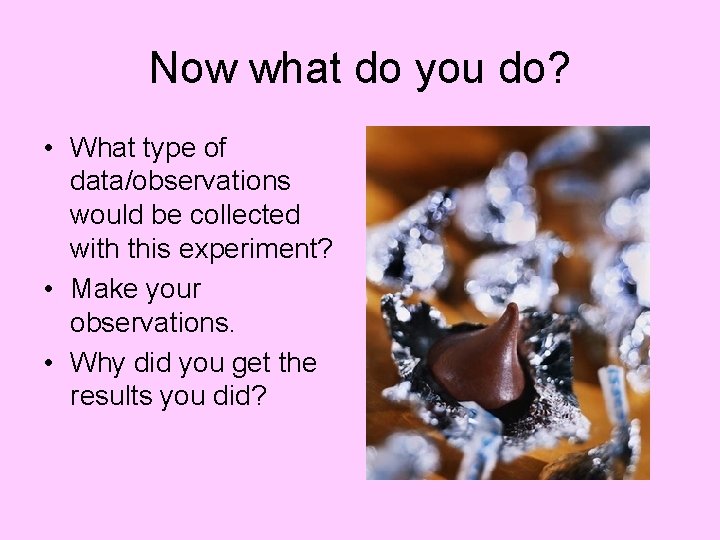 Now what do you do?

• What type of data/observations would be collected with this experiment?
• Make your observations.
• Why did you get the results you did?